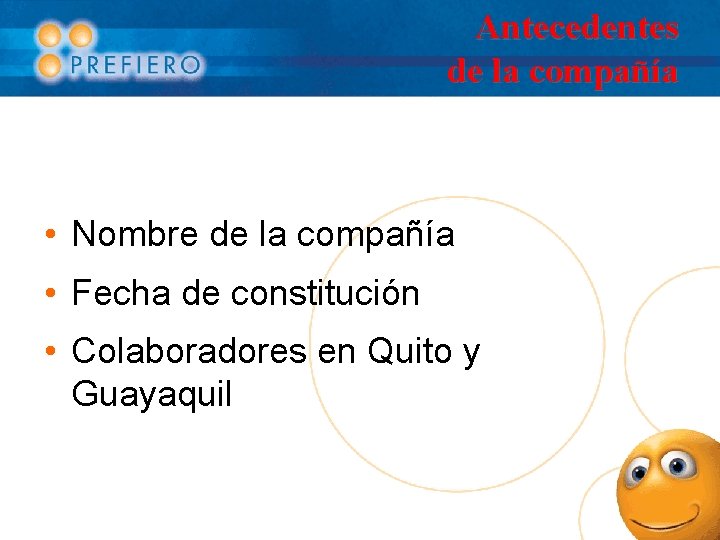 PREFIERO

Antecedentes de la compañía

• Nombre de la compañía
• Fecha de constitución
• Colaboradores en Quito y Guayaquil